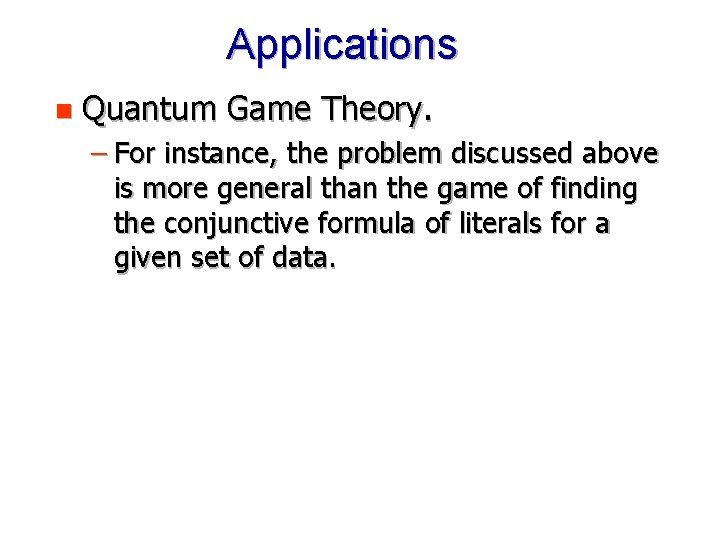 Applications

Quantum Game Theory.

– For instance, the problem discussed above is more general than the game of finding the conjunctive formula of literals for a given set of data.